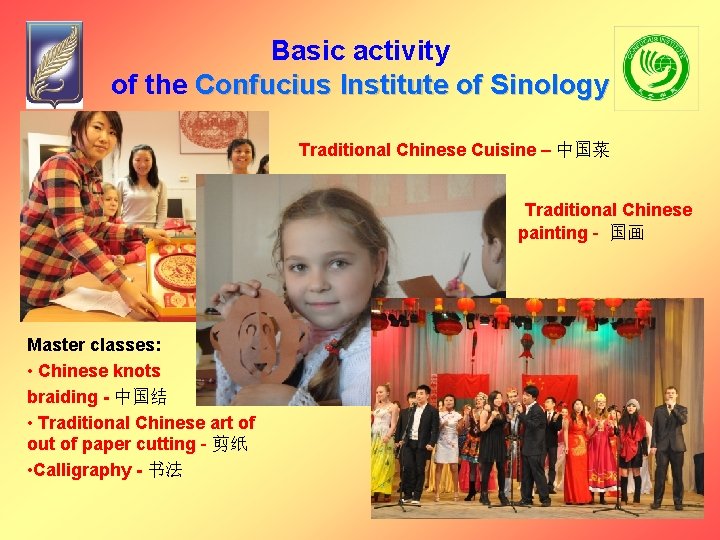 Basic activity
of the Confucius Institute of Sinology

Traditional Chinese Cuisine – 中国菜

Traditional Chinese painting - 国画

Master classes:
• Chinese knots braiding - 中国结
• Traditional Chinese art of out of paper cutting - 剪纸
•Calligraphy - 书法